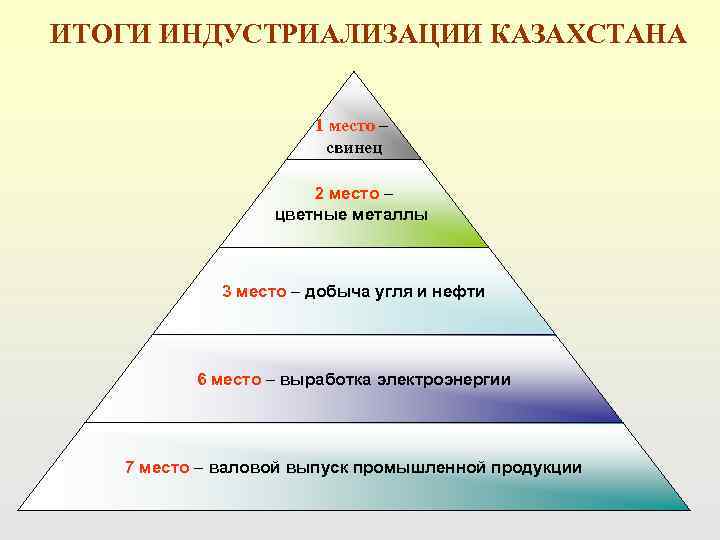 ИТОГИ ИНДУСТРИАЛИЗАЦИИ КАЗАХСТАНА

1 место – свинец

2 место – цветные металлы

3 место – добыча угля и нефти

6 место – выработка электроэнергии

7 место – валовой выпуск промышленной продукции